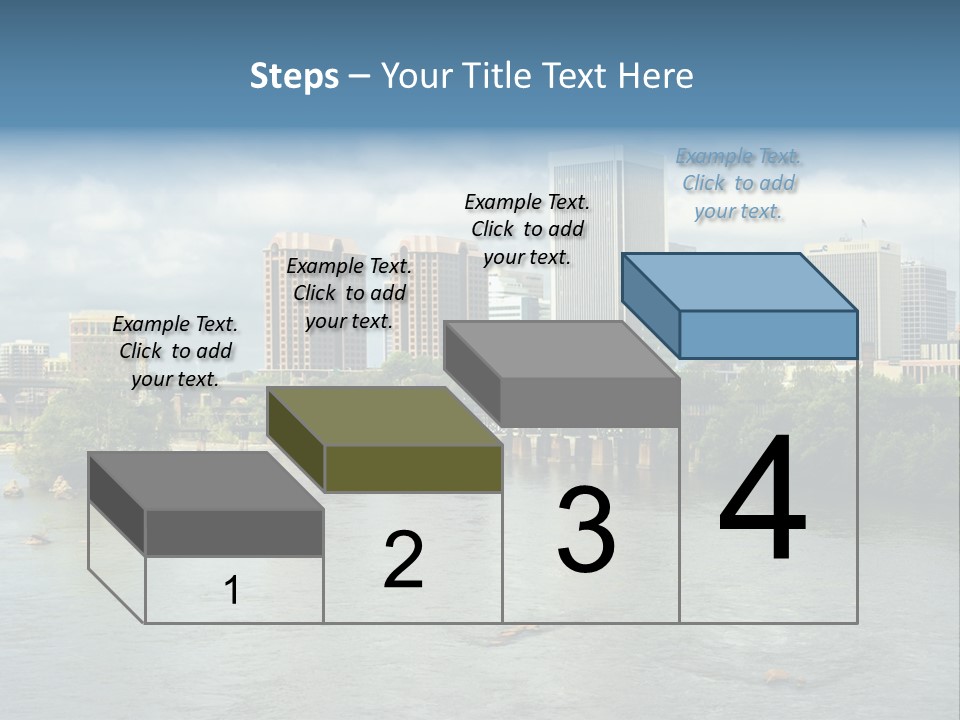 Steps – Your Title Text Here

Example Text. Click to add your text.

Example Text. Click to add your text.

Example Text. Click to add your text.

Example Text. Click to add your text.

1

2

3

4